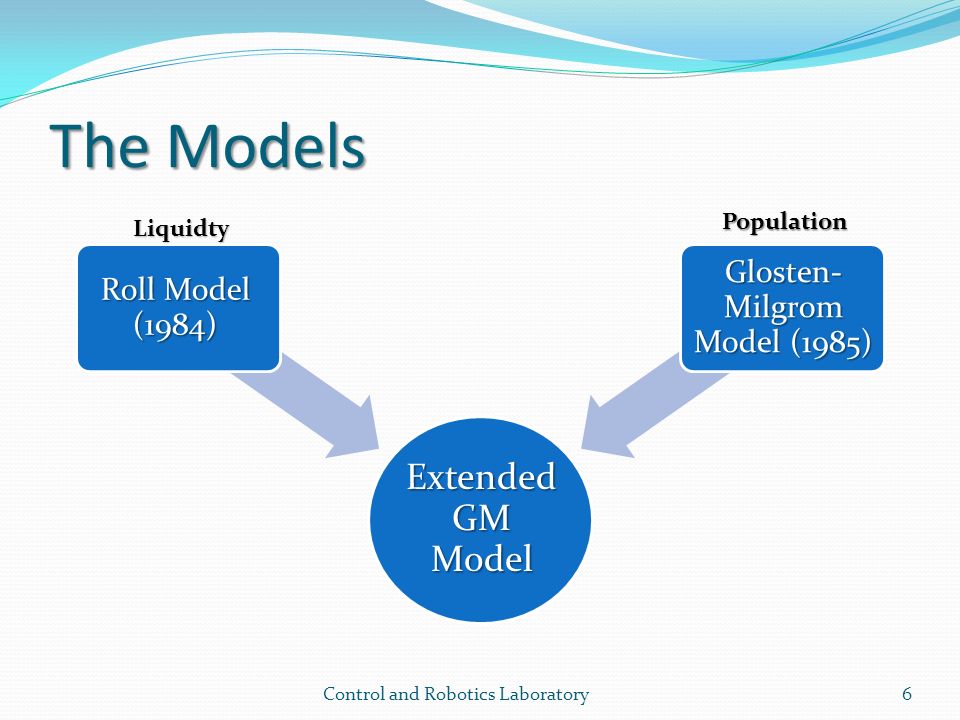 The Models

Liquidty

Roll Model (1984)

Population

Glosten-Milgrom Model (1985)

Extended GM Model

Control and Robotics Laboratory

6